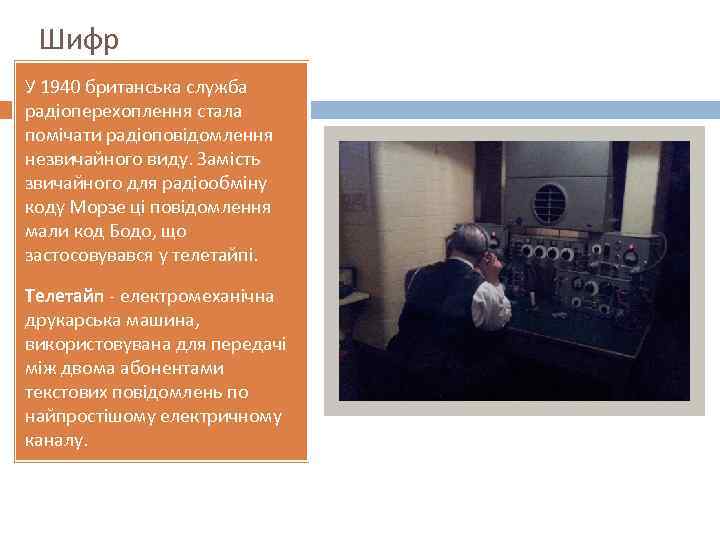 Шифр

У 1940 британська служба радіоперехоплення стала помічати радіоповідомлення незвичайного виду. Замість звичайного для радіообміну коду Морзе ці повідомлення мали код Бодо, що застосовувався у телетайпі.

Телетайп - електромеханічна друкарська машина, використовувана для передачі між двома абонентами текстових повідомлень по найпростішому електричному каналу.